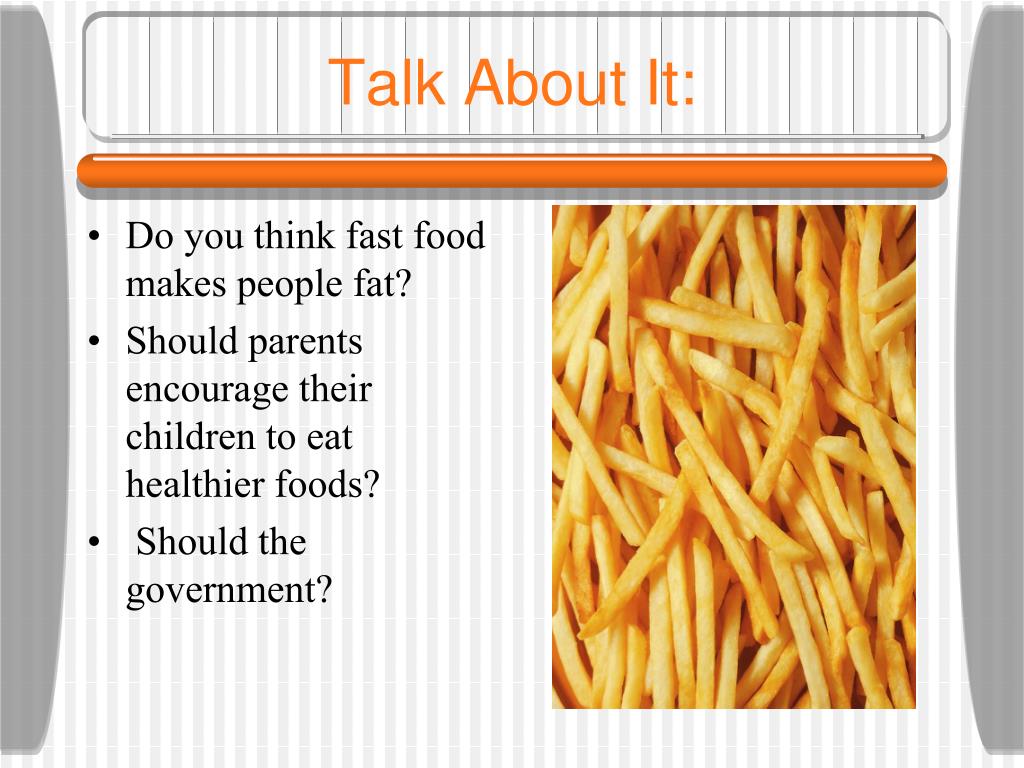 Talk About It:

• Do you think fast food makes people fat?
• Should parents encourage their children to eat healthier foods?
• Should the government?